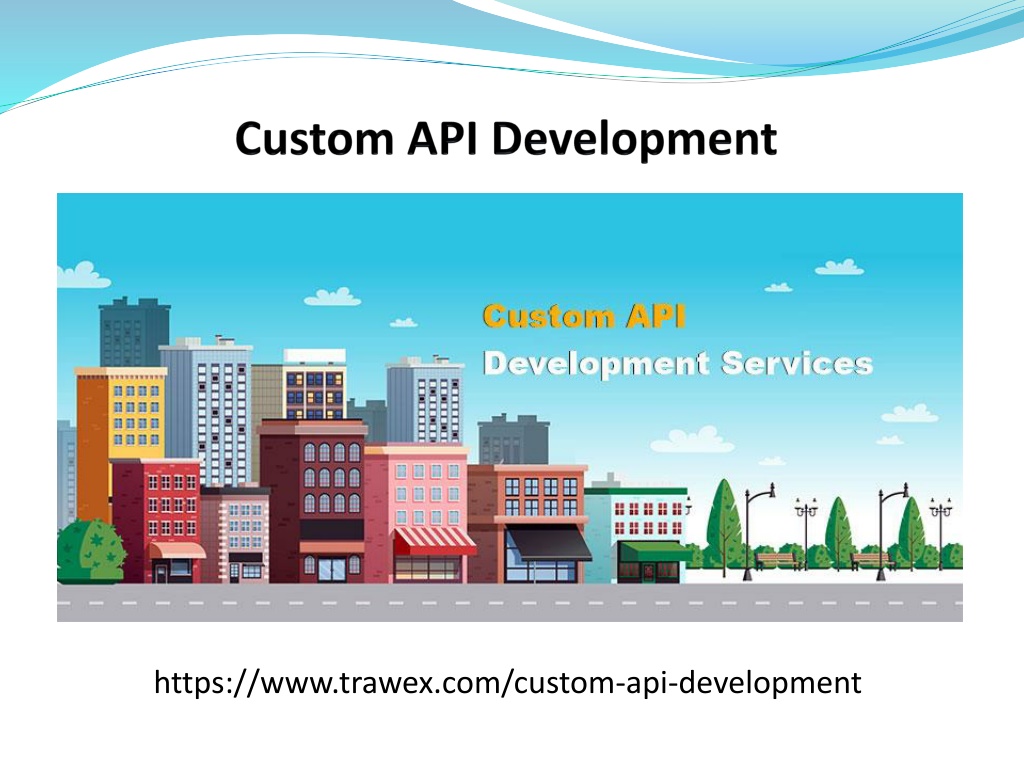 Custom API Development

Custom API
Development Services

https://www.trawex.com/custom-api-development